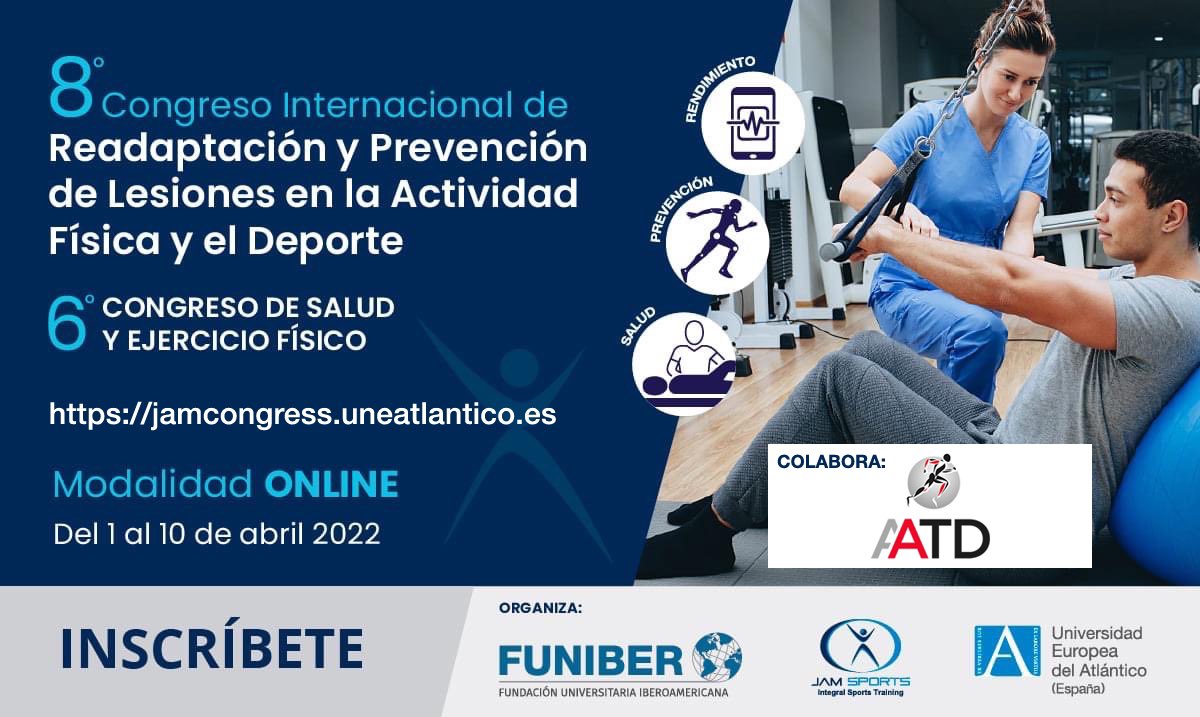 8° Congreso Internacional de Readaptación y Prevención de Lesiones en la Actividad Física y el Deporte

6° CONGRESO DE SALUD Y EJERCICIO FÍSICO

https://jamcongress.uneatlantico.es

Modalidad ONLINE
Del 1 al 10 de abril 2022

RENDIMIENTO
PREVENCIÓN
SALUD

COLABORA:
AATD

INSCRÍBETE

ORGANIZA:
FUNIBER
FUNDACIÓN UNIVERSITARIA IBEROAMERICANA

JAM SPORTS
Integral Sports Training

Universidad Europea del Atlántico
(España)